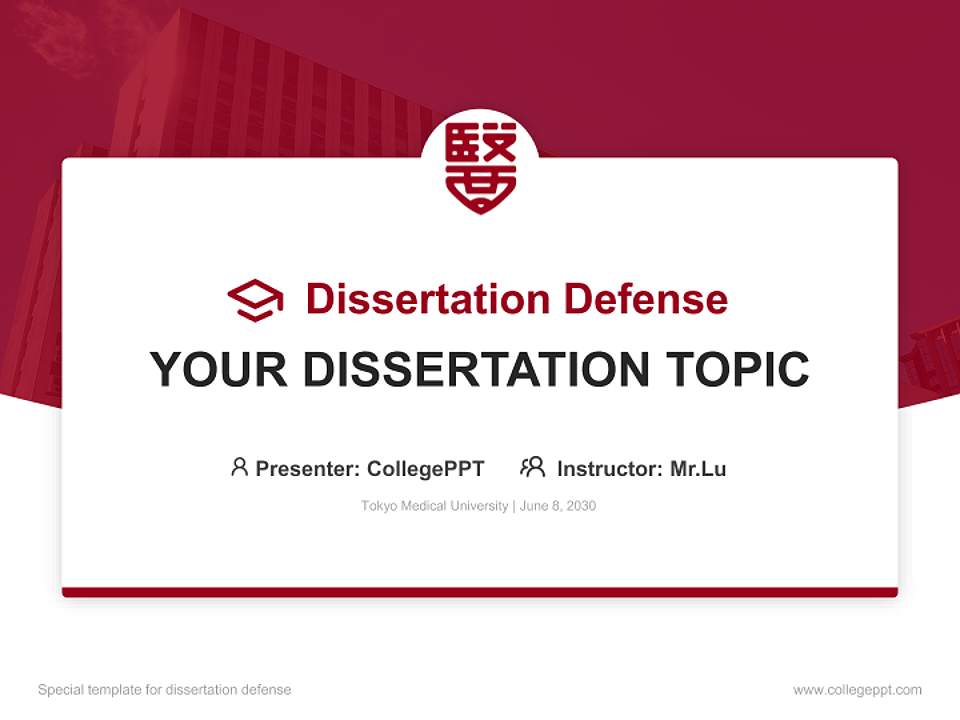 醫

Dissertation Defense

YOUR DISSERTATION TOPIC

Presenter: CollegePPT Instructor: Mr.Lu

Tokyo Medical University | June 8, 2030

Special template for dissertation defense

www.collegeppt.com